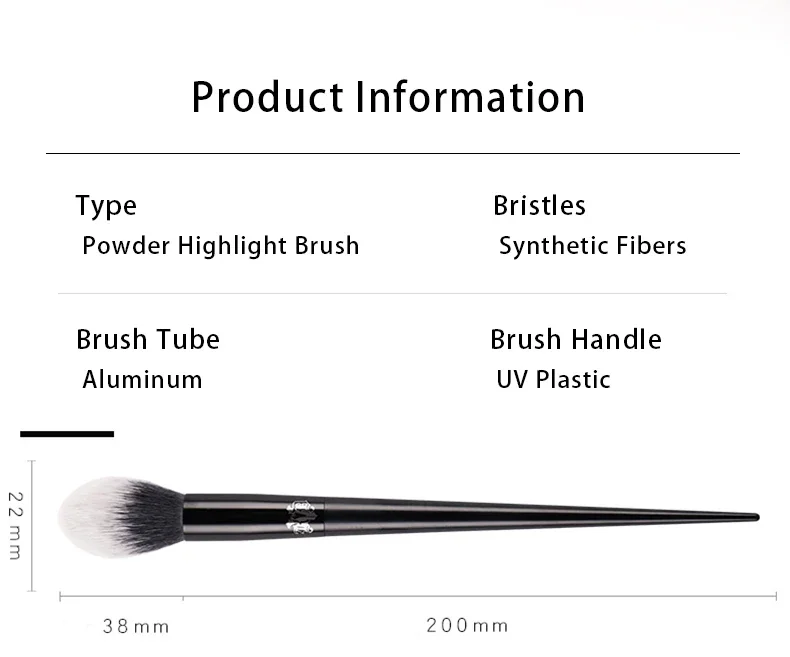 Product Information

Type
Powder Highlight Brush

Bristles
Synthetic Fibers

Brush Tube
Aluminum

Brush Handle
UV Plastic

22mm

38mm

200mm